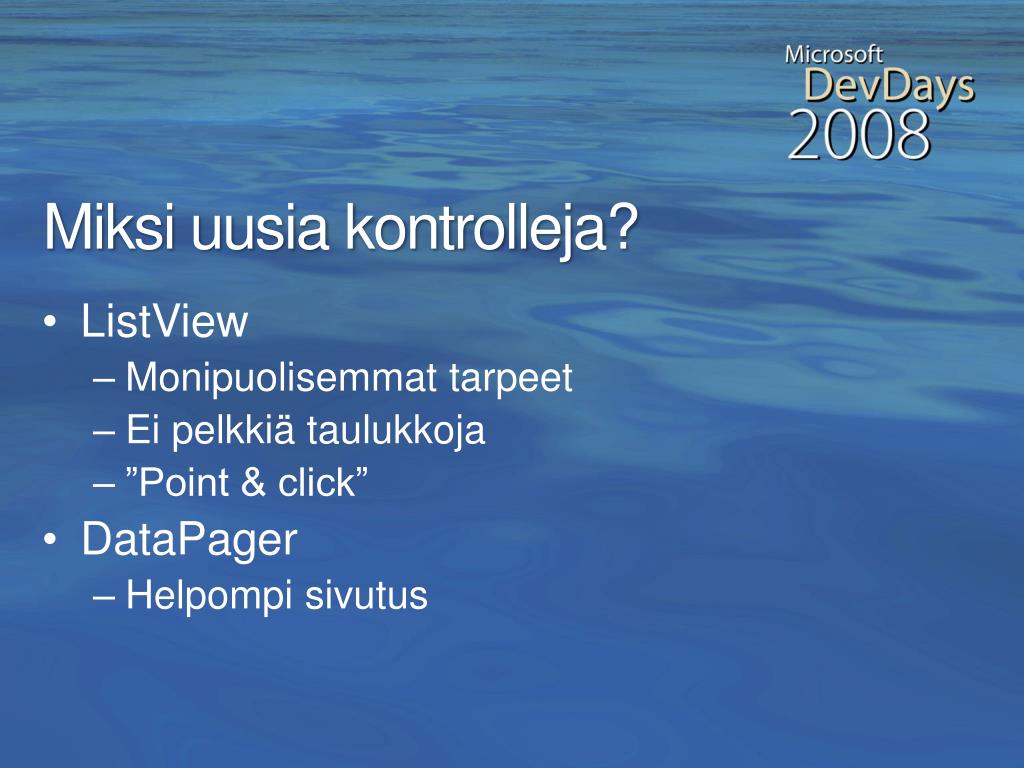 Microsoft
DevDays
2008

Miksi uusia kontrolleja?

• ListView
– Monipuolisemmat tarpeet
– Ei pelkkiä taulukkoja
– ”Point & click”
• DataPager
– Helpompi sivutus